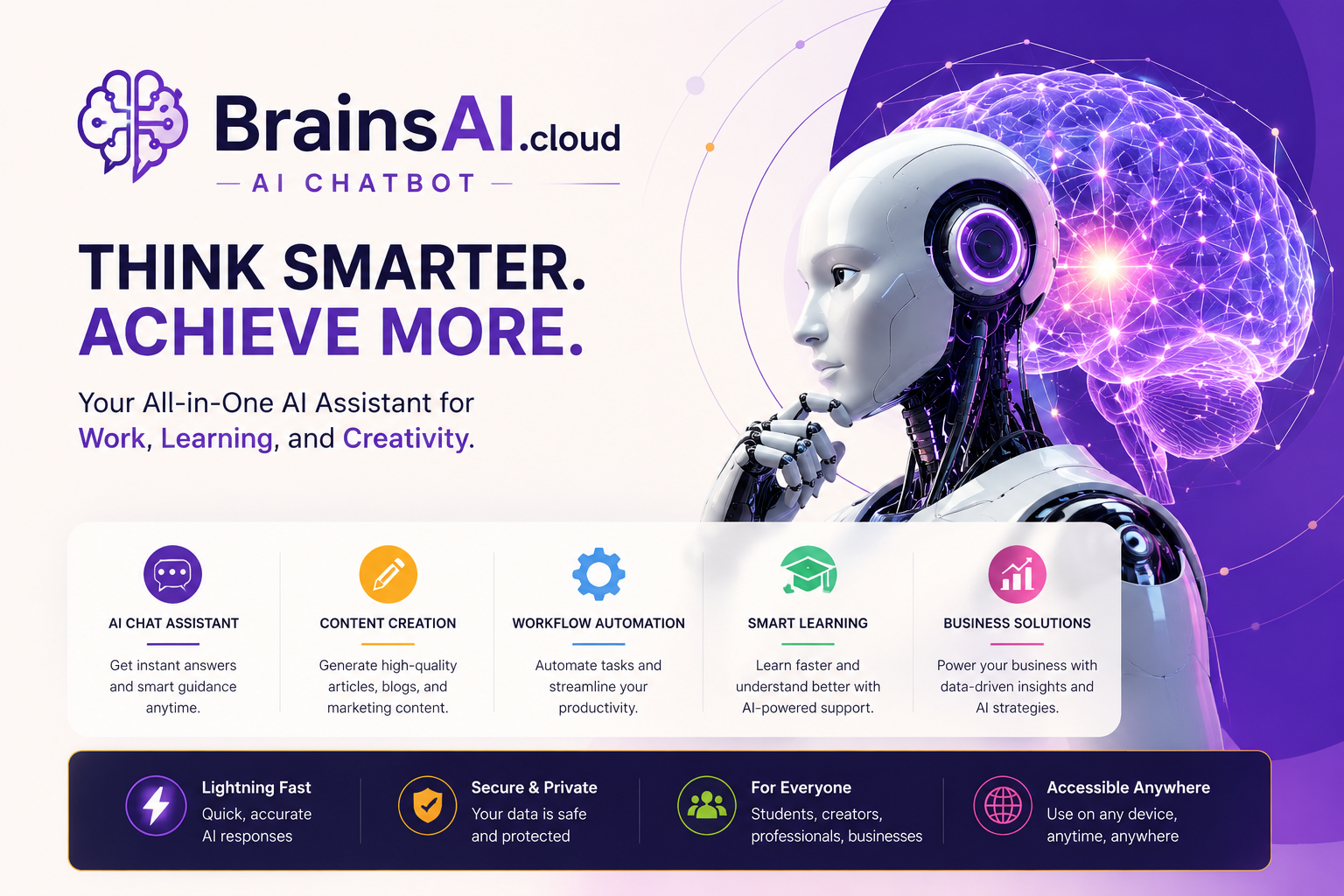 BrainsAI.cloud
— AI CHATBOT —

THINK SMARTER.
ACHIEVE MORE.

Your All-in-One AI Assistant for Work, Learning, and Creativity.

AI CHAT ASSISTANT
Get instant answers and smart guidance anytime.

CONTENT CREATION
Generate high-quality articles, blogs, and marketing content.

WORKFLOW AUTOMATION
Automate tasks and streamline your productivity.

SMART LEARNING
Learn faster and understand better with AI-powered support.

BUSINESS SOLUTIONS
Power your business with data-driven insights and AI strategies.

Lightning Fast
Quick, accurate AI responses

Secure & Private
Your data is safe and protected

For Everyone
Students, creators, professionals, businesses

Accessible Anywhere
Use on any device, anytime, anywhere